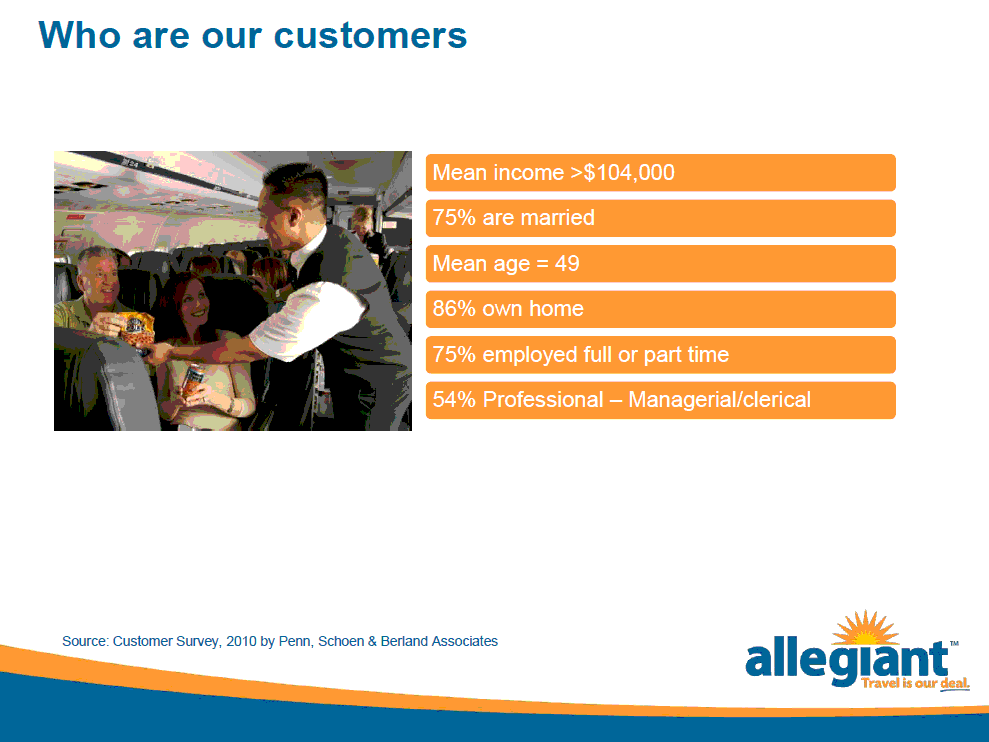 Who are our customers

Mean income >$104,000

75% are married

Mean age = 49

86% own home

75% employed full or part time

54% Professional – Managerial/clerical

Source: Customer Survey, 2010 by Penn, Schoen & Berland Associates

allegiant™
Travel is our deal.